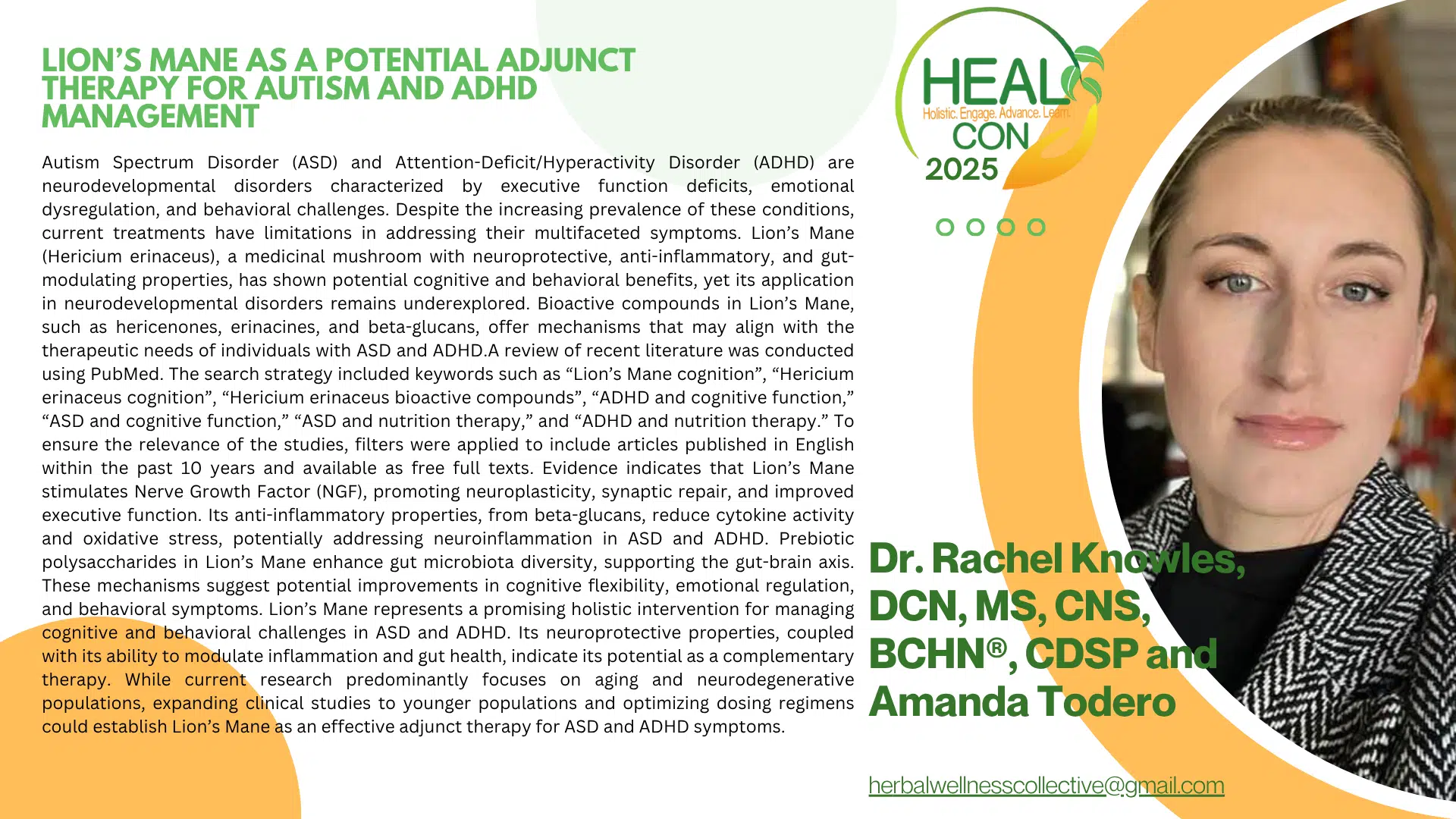 LION'S MANE AS A POTENTIAL ADJUNCT THERAPY FOR AUTISM AND ADHD MANAGEMENT

Autism Spectrum Disorder (ASD) and Attention-Deficit/Hyperactivity Disorder (ADHD) are neurodevelopmental disorders characterized by executive function deficits, emotional dysregulation, and behavioral challenges. Despite the increasing prevalence of these conditions, current treatments have limitations in addressing their multifaceted symptoms. Lion's Mane (Hericium erinaceus), a medicinal mushroom with neuroprotective, anti-inflammatory, and gut-modulating properties, has shown potential cognitive and behavioral benefits, yet its application in neurodevelopmental disorders remains underexplored. Bioactive compounds in Lion's Mane, such as hericenones, erinacines, and beta-glucans, offer mechanisms that may align with the therapeutic needs of individuals with ASD and ADHD.A review of recent literature was conducted using PubMed. The search strategy included keywords such as "Lion's Mane cognition", "Hericium erinaceus cognition", "Hericium erinaceus bioactive compounds", "ADHD and cognitive function," "ASD and cognitive function," "ASD and nutrition therapy," and "ADHD and nutrition therapy." To ensure the relevance of the studies, filters were applied to include articles published in English within the past 10 years and available as free full texts. Evidence indicates that Lion's Mane stimulates Nerve Growth Factor (NGF), promoting neuroplasticity, synaptic repair, and improved executive function. Its anti-inflammatory properties, from beta-glucans, reduce cytokine activity and oxidative stress, potentially addressing neuroinflammation in ASD and ADHD. Prebiotic polysaccharides in Lion's Mane enhance gut microbiota diversity, supporting the gut-brain axis. These mechanisms suggest potential improvements in cognitive flexibility, emotional regulation, and behavioral symptoms. Lion's Mane represents a promising holistic intervention for managing cognitive and behavioral challenges in ASD and ADHD. Its neuroprotective properties, coupled with its ability to modulate inflammation and gut health, indicate its potential as a complementary therapy. While current research predominantly focuses on aging and neurodegenerative populations, expanding clinical studies to younger populations and optimizing dosing regimens could establish Lion's Mane as an effective adjunct therapy for ASD and ADHD symptoms.

HEAL
Holistic. Engage. Advance. Learn.
CON
2025

Dr. Rachel Knowles, DCN, MS, CNS, BCHN®, CDSP and Amanda Todero

herbalwellnesscollective@gmail.com